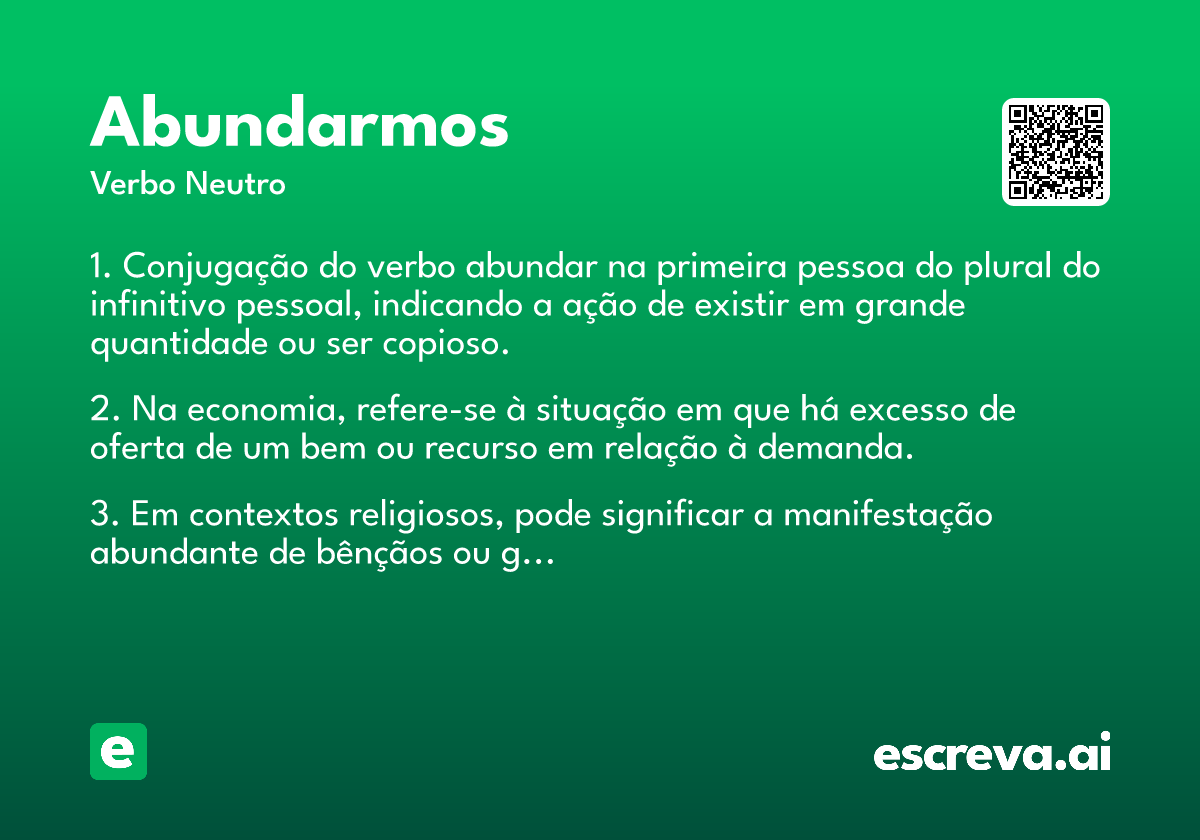 Abundarmos
Verbo Neutro

1. Conjugação do verbo abundar na primeira pessoa do plural do infinitivo pessoal, indicando a ação de existir em grande quantidade ou ser copioso.

2. Na economia, refere-se à situação em que há excesso de oferta de um bem ou recurso em relação à demanda.

3. Em contextos religiosos, pode significar a manifestação abundante de bênçãos ou g...

e

escreva.ai